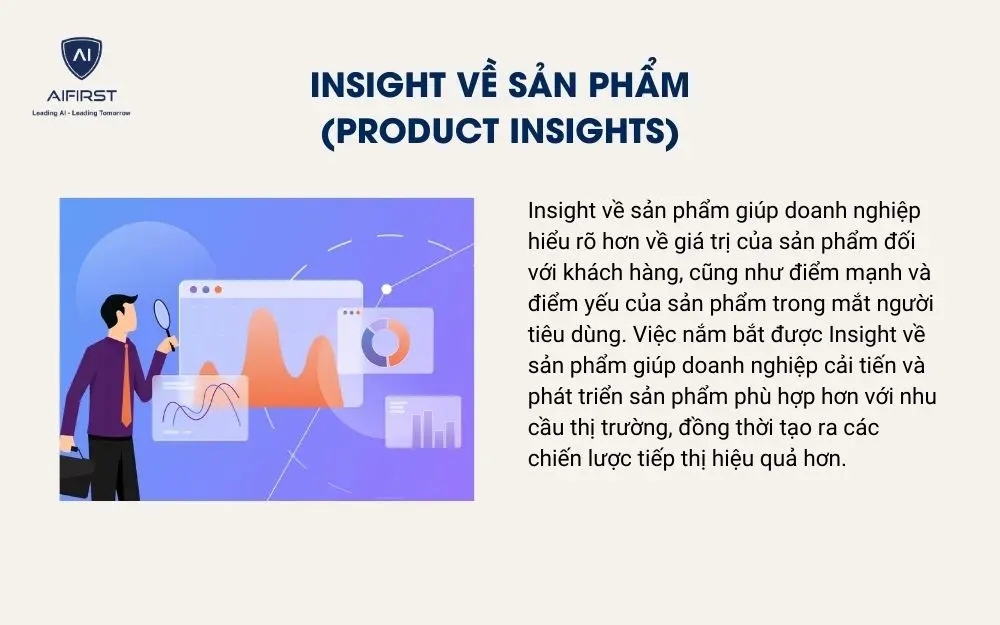 AI
AIFIRST
Leading AI - Leading Tomorrow

INSIGHT VỀ SẢN PHẨM
(PRODUCT INSIGHTS)

Insight về sản phẩm giúp doanh nghiệp hiểu rõ hơn về giá trị của sản phẩm đối với khách hàng, cũng như điểm mạnh và điểm yếu của sản phẩm trong mắt người tiêu dùng. Việc nắm bắt được Insight về sản phẩm giúp doanh nghiệp cải tiến và phát triển sản phẩm phù hợp hơn với nhu cầu thị trường, đồng thời tạo ra các chiến lược tiếp thị hiệu quả hơn.